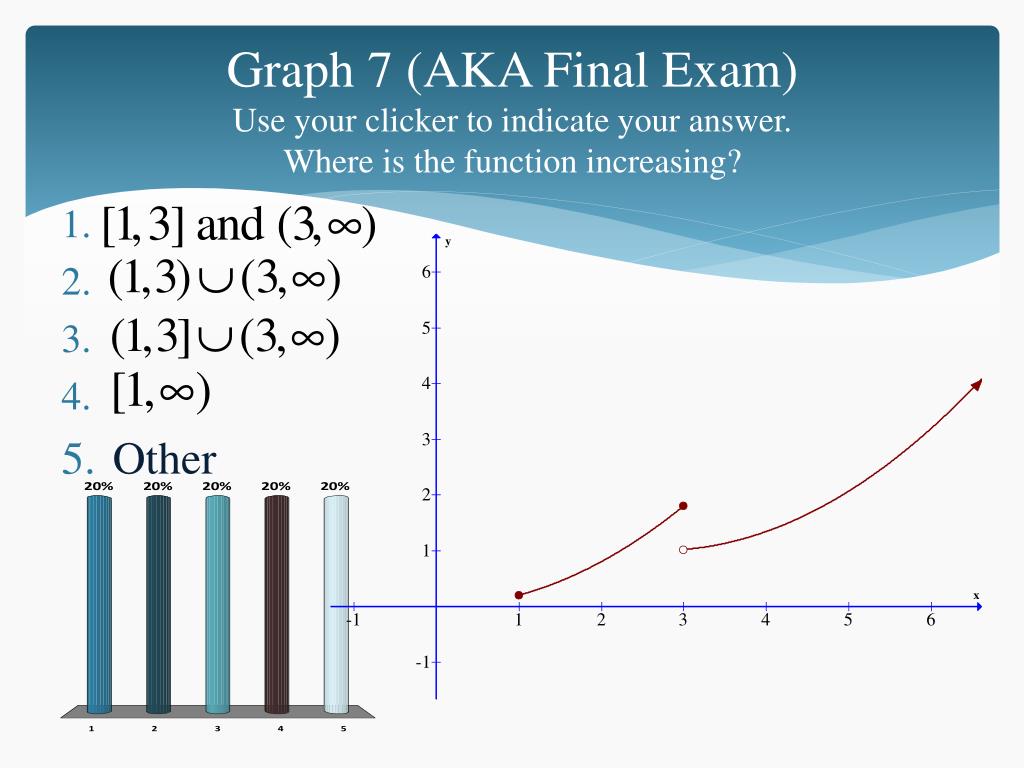 Graph 7 (AKA Final Exam)
Use your clicker to indicate your answer.
Where is the function increasing?

1. $[1,3]$ and $(3,\infty)$
2. $(1,3)\cup(3,\infty)$
3. $(1,3]\cup(3,\infty)$
4. $[1,\infty)$
5. Other

20% 20% 20% 20% 20%

1 2 3 4 5

y
6
5
4
3
2
1
-1
x
-1 1 2 3 4 5 6